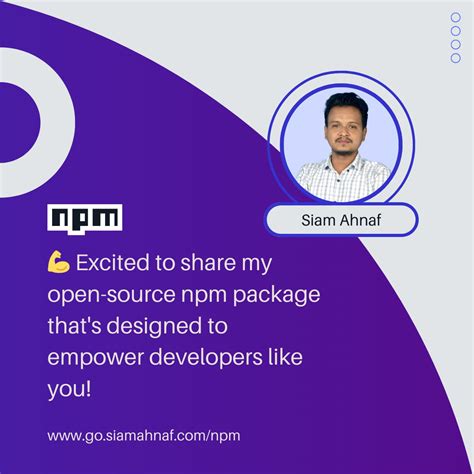 Siam Ahnaf

npm

💪 Excited to share my open-source npm package that's designed to empower developers like you!

www.go.siamahnaf.com/npm